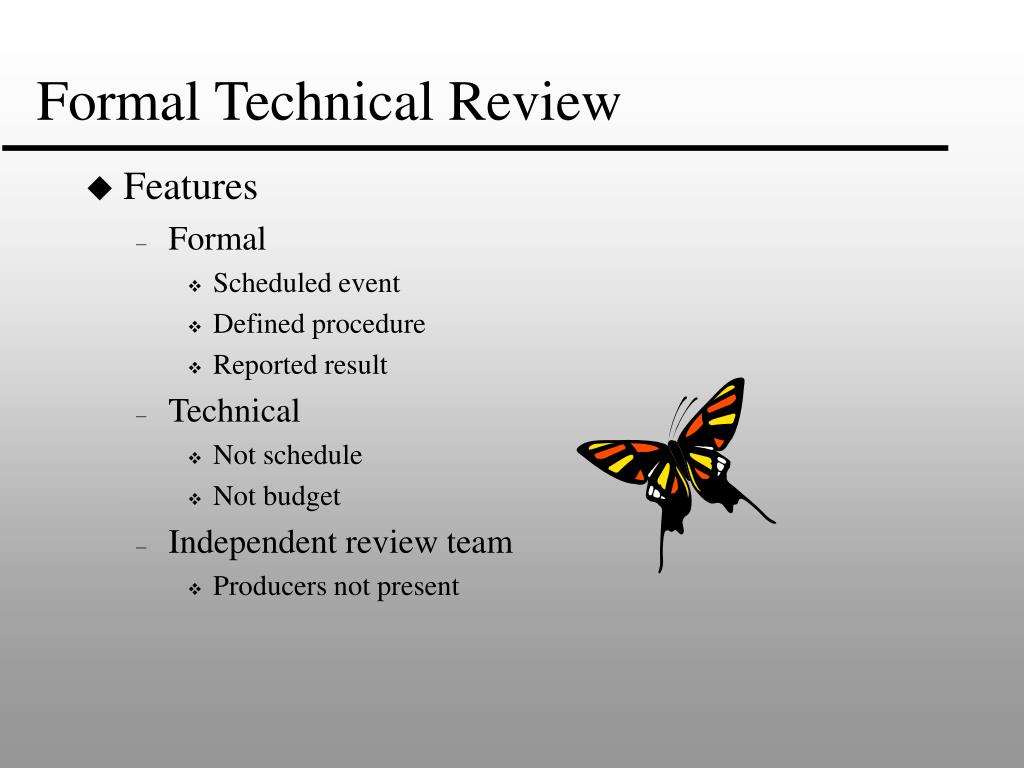 Formal Technical Review

◆ Features
– Formal
❖ Scheduled event
❖ Defined procedure
❖ Reported result
– Technical
❖ Not schedule
❖ Not budget
– Independent review team
❖ Producers not present